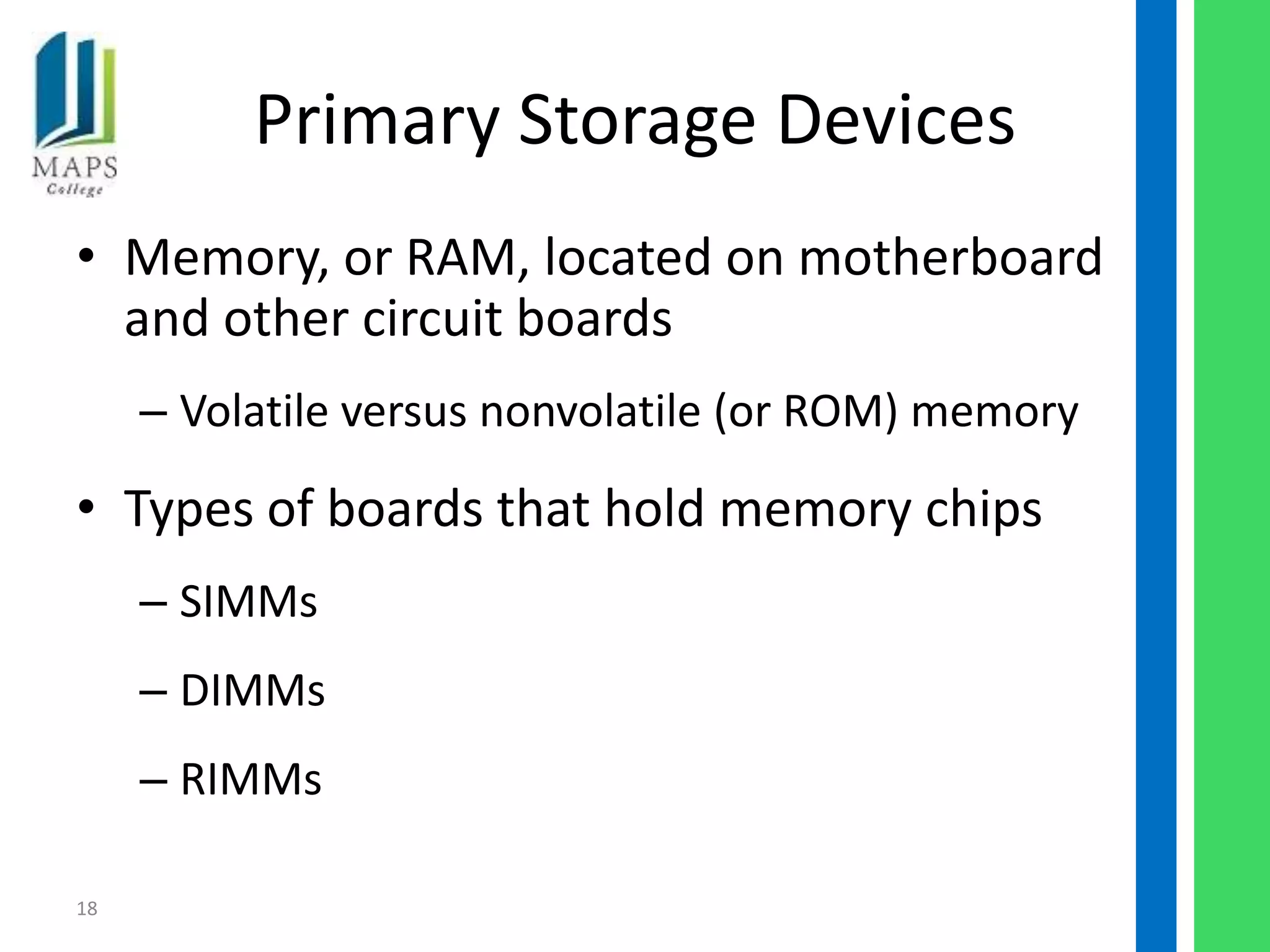 MAPS
College

Primary Storage Devices

• Memory, or RAM, located on motherboard and other circuit boards

– Volatile versus nonvolatile (or ROM) memory

• Types of boards that hold memory chips

– SIMMs

– DIMMs

– RIMMs

18